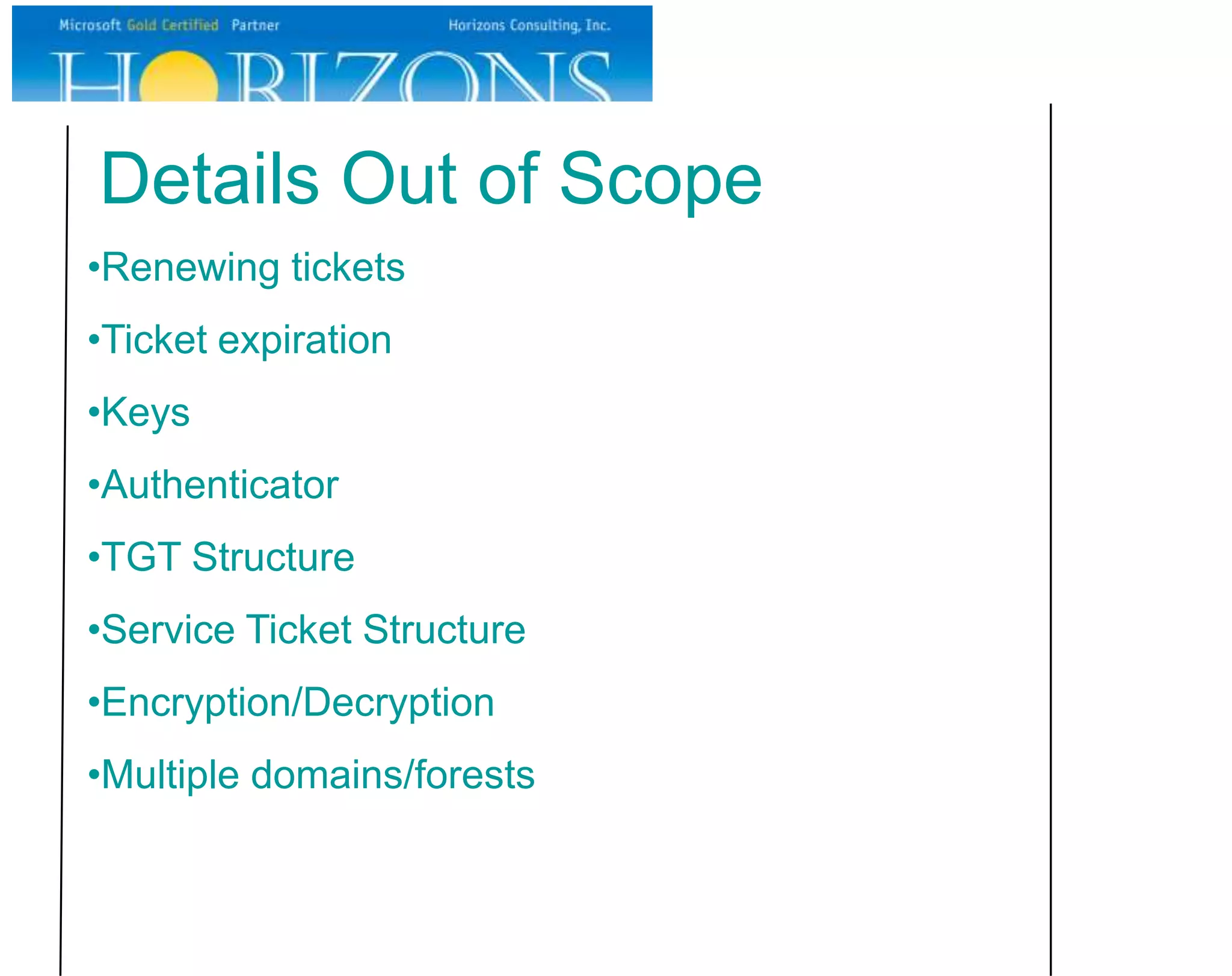 Microsoft Gold Certified Partner

Horizons Consulting, Inc.

HORIZONS

Details Out of Scope

•Renewing tickets

•Ticket expiration

•Keys

•Authenticator

•TGT Structure

•Service Ticket Structure

•Encryption/Decryption

•Multiple domains/forests